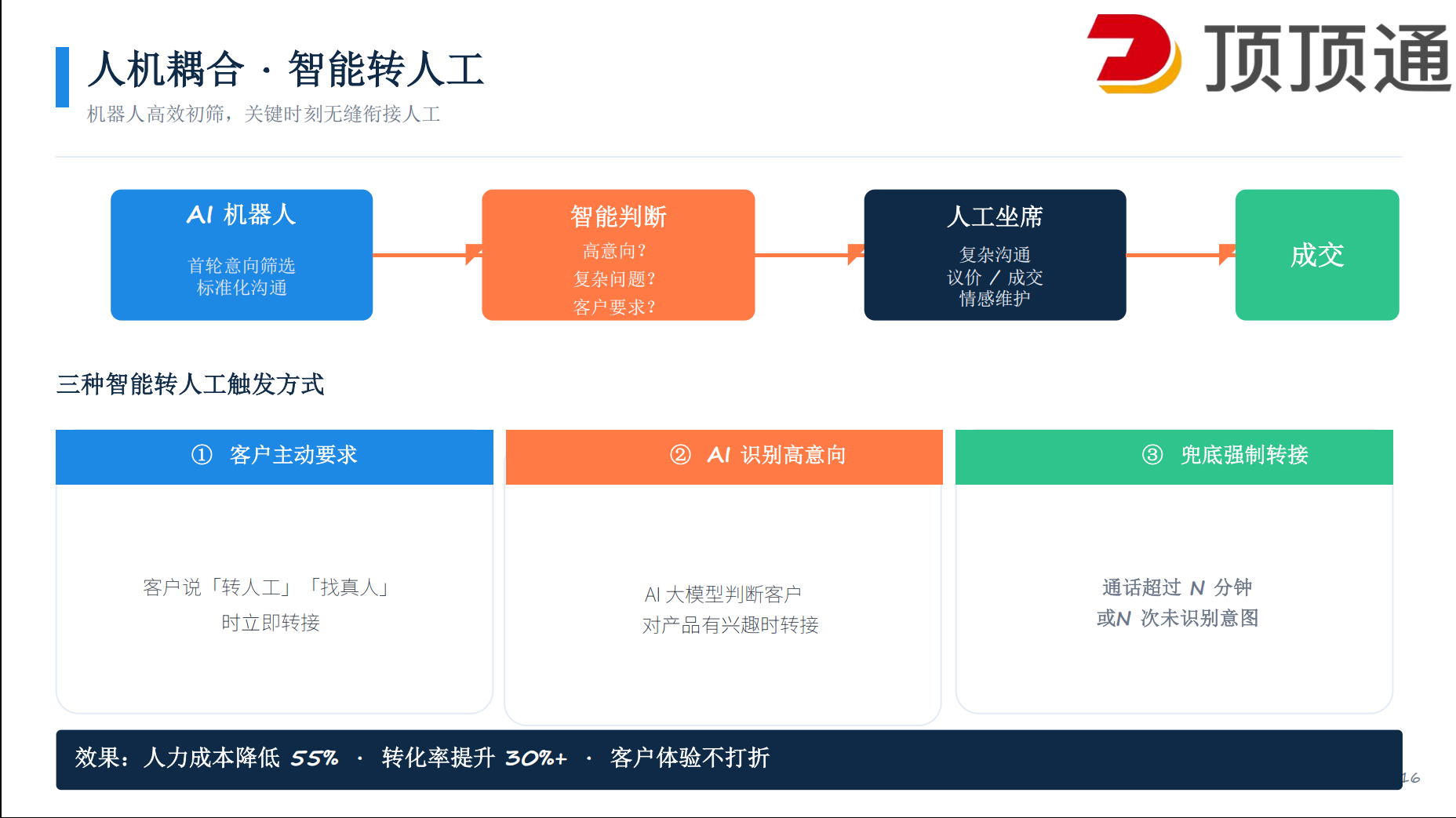 人机耦合 · 智能转人工

机器人高效初筛，关键时刻无缝衔接人工

顶顶通

AI 机器人

首轮意向筛选
标准化沟通

智能判断

高意向？
复杂问题？
客户要求？

人工坐席

复杂沟通
议价 / 成交
情感维护

成交

三种智能转人工触发方式

① 客户主动要求

客户说「转人工」「找真人」
时立即转接

② AI 识别高意向

AI 大模型判断客户
对产品有兴趣时转接

③ 兜底强制转接

通话超过 N 分钟
或N 次未识别意图

效果：人力成本降低 55% · 转化率提升 30%+ · 客户体验不打折

16